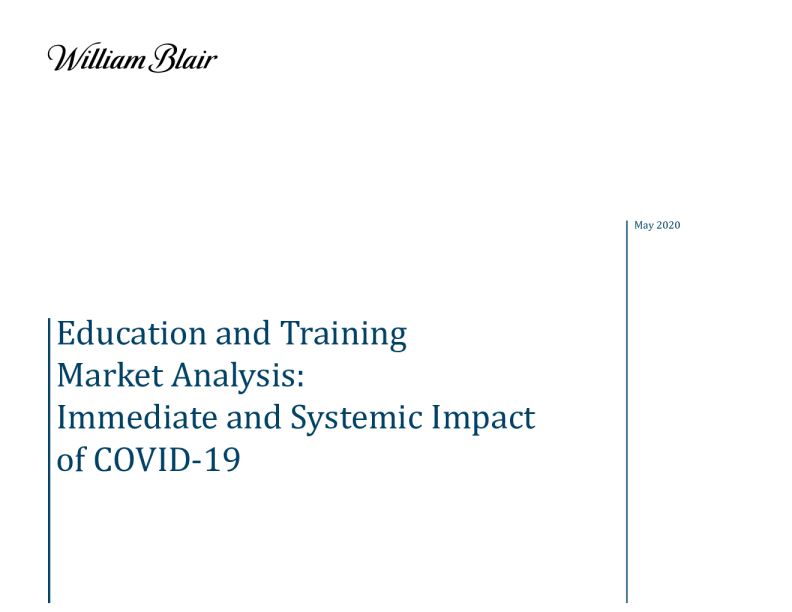 William Blair

May 2020

Education and Training Market Analysis: Immediate and Systemic Impact of COVID-19